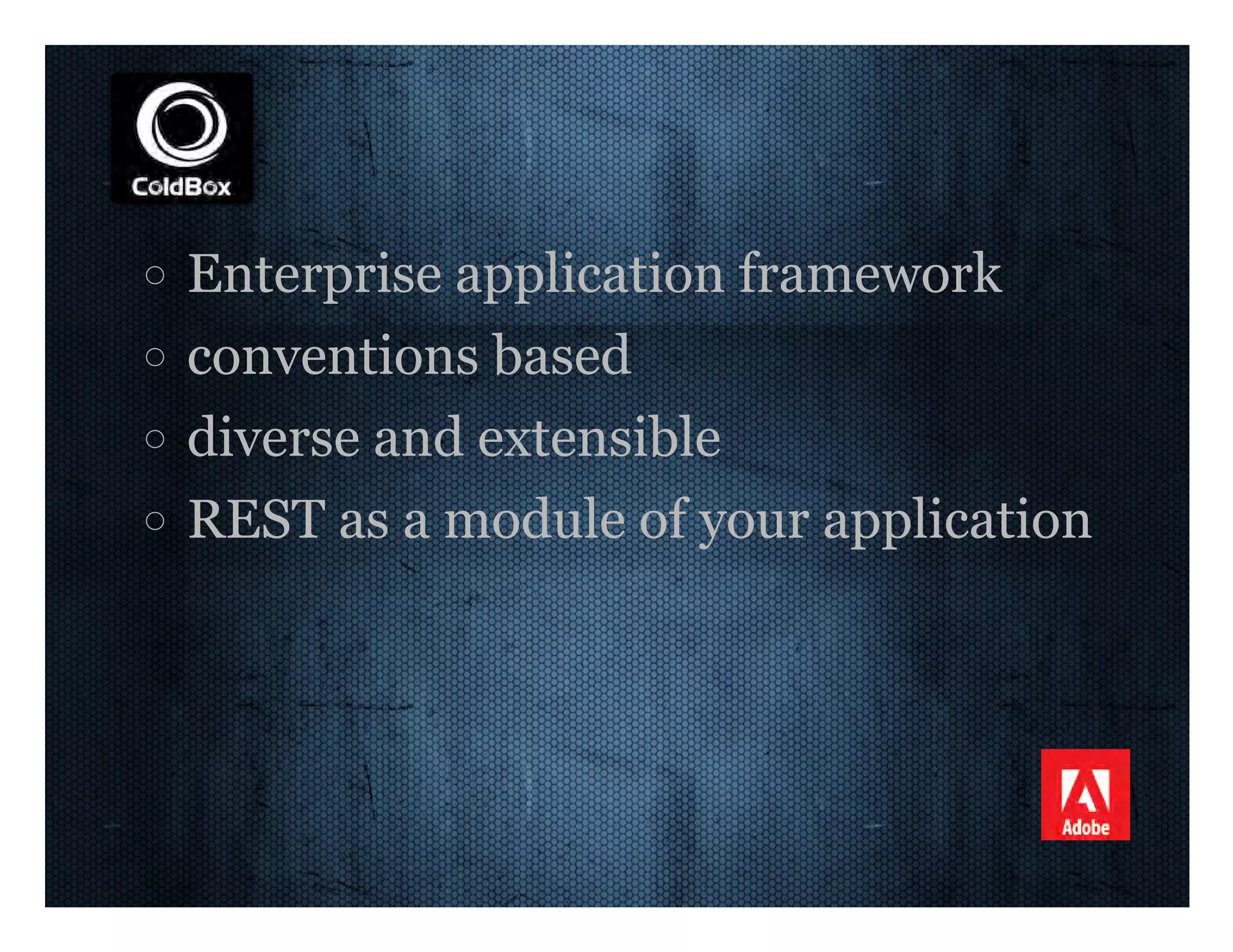 ColdBox

○ Enterprise application framework
○ conventions based
○ diverse and extensible
○ REST as a module of your application

Adobe